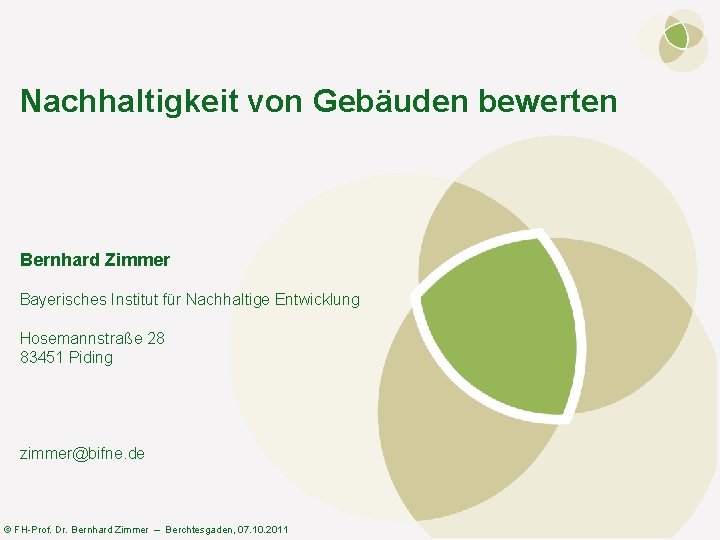 Nachhaltigkeit von Gebäuden bewerten

Bernhard Zimmer

Bayerisches Institut für Nachhaltige Entwicklung

Hosemannstraße 28
83451 Piding

zimmer@bifne.de

© FH-Prof. Dr. Bernhard Zimmer – Berchtesgaden, 07.10.2011